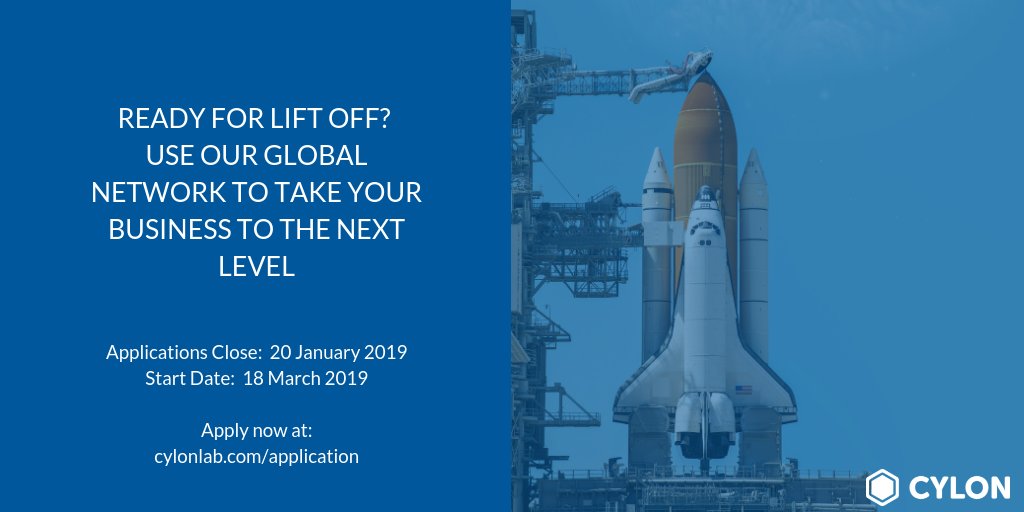 READY FOR LIFT OFF?
USE OUR GLOBAL NETWORK TO TAKE YOUR BUSINESS TO THE NEXT LEVEL

Applications Close: 20 January 2019
Start Date: 18 March 2019

Apply now at:
cylonlab.com/application

CYLON